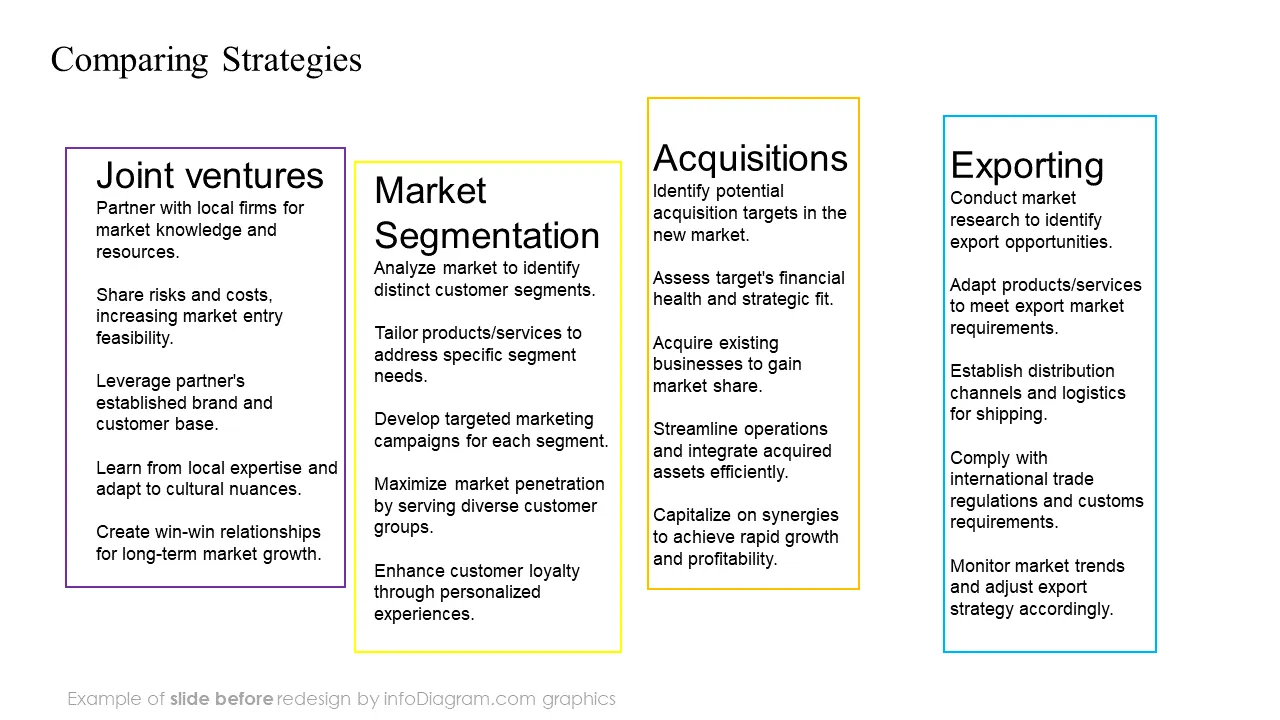 Comparing Strategies

Joint ventures
Partner with local firms for market knowledge and resources.

Share risks and costs, increasing market entry feasibility.

Leverage partner's established brand and customer base.

Learn from local expertise and adapt to cultural nuances.

Create win-win relationships for long-term market growth.

Market Segmentation
Analyze market to identify distinct customer segments.

Tailor products/services to address specific segment needs.

Develop targeted marketing campaigns for each segment.

Maximize market penetration by serving diverse customer groups.

Enhance customer loyalty through personalized experiences.

Acquisitions
Identify potential acquisition targets in the new market.

Assess target's financial health and strategic fit.

Acquire existing businesses to gain market share.

Streamline operations and integrate acquired assets efficiently.

Capitalize on synergies to achieve rapid growth and profitability.

Exporting
Conduct market research to identify export opportunities.

Adapt products/services to meet export market requirements.

Establish distribution channels and logistics for shipping.

Comply with international trade regulations and customs requirements.

Monitor market trends and adjust export strategy accordingly.

Example of slide before redesign by infoDiagram.com graphics